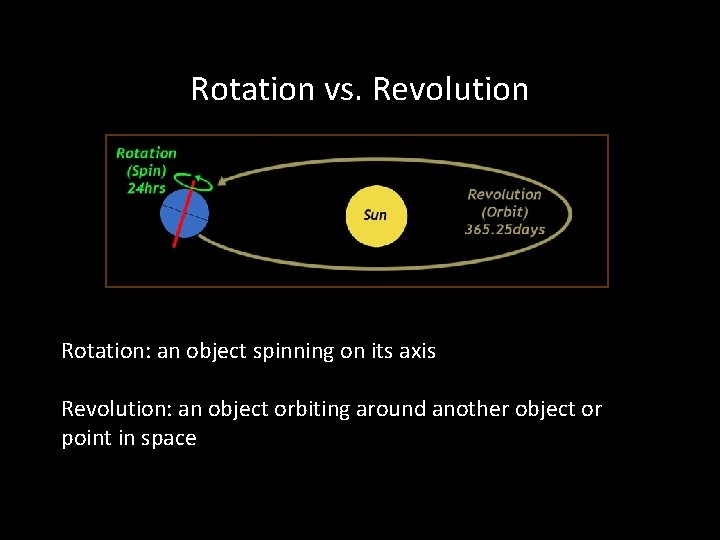 Rotation vs. Revolution

Rotation
(Spin)
24hrs

Sun

Revolution
(Orbit)
365.25days

Rotation: an object spinning on its axis

Revolution: an object orbiting around another object or point in space